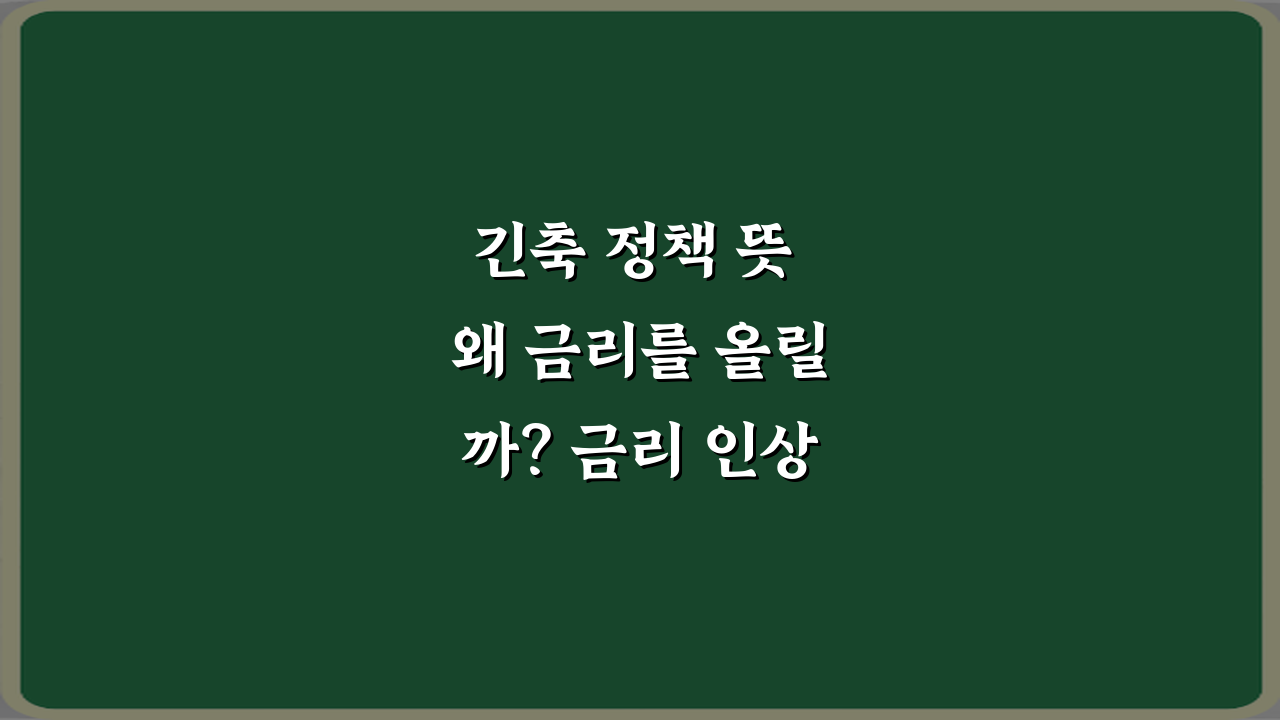 긴축 정책 뜻 왜 금리를 올릴까? 금리 인상